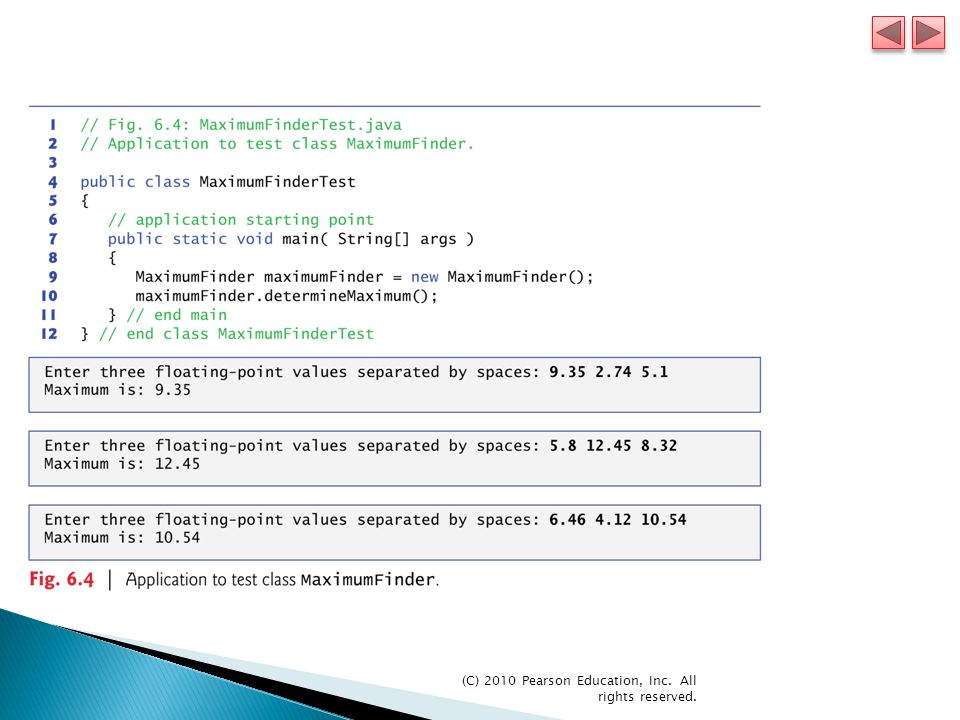 1 // Fig. 6.4: MaximumFinderTest.java
2 // Application to test class MaximumFinder.
3
4 public class MaximumFinderTest
5 {
6 // application starting point
7 public static void main( String[] args )
8 {
9 MaximumFinder maximumFinder = new MaximumFinder();
10 maximumFinder.determineMaximum();
11 } // end main
12 } // end class MaximumFinderTest

Enter three floating-point values separated by spaces: 9.35 2.74 5.1
Maximum is: 9.35

Enter three floating-point values separated by spaces: 5.8 12.45 8.32
Maximum is: 12.45

Enter three floating-point values separated by spaces: 6.46 4.12 10.54
Maximum is: 10.54

Fig. 6.4 | Application to test class MaximumFinder.

(C) 2010 Pearson Education, Inc. All rights reserved.